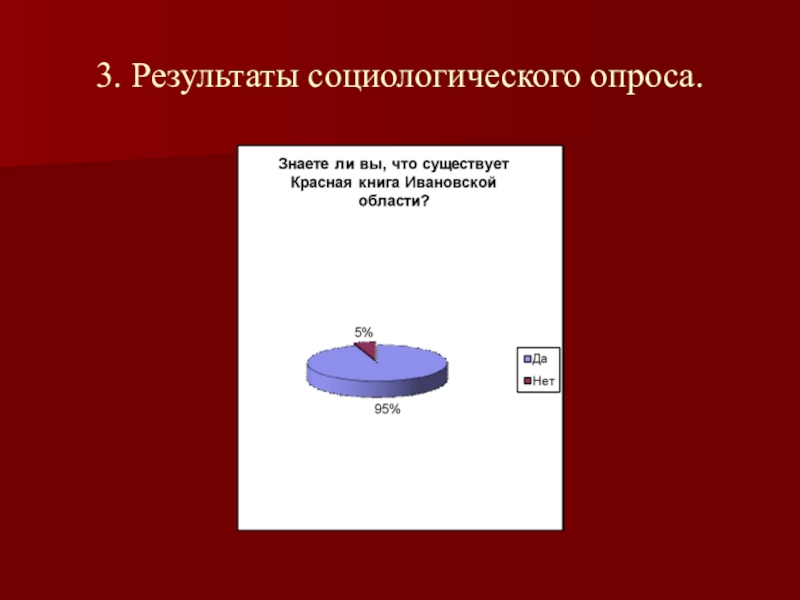 3. Результаты социологического опроса.

Знаете ли вы, что существует Красная книга Ивановской области?

5%

95%

Да
Нет